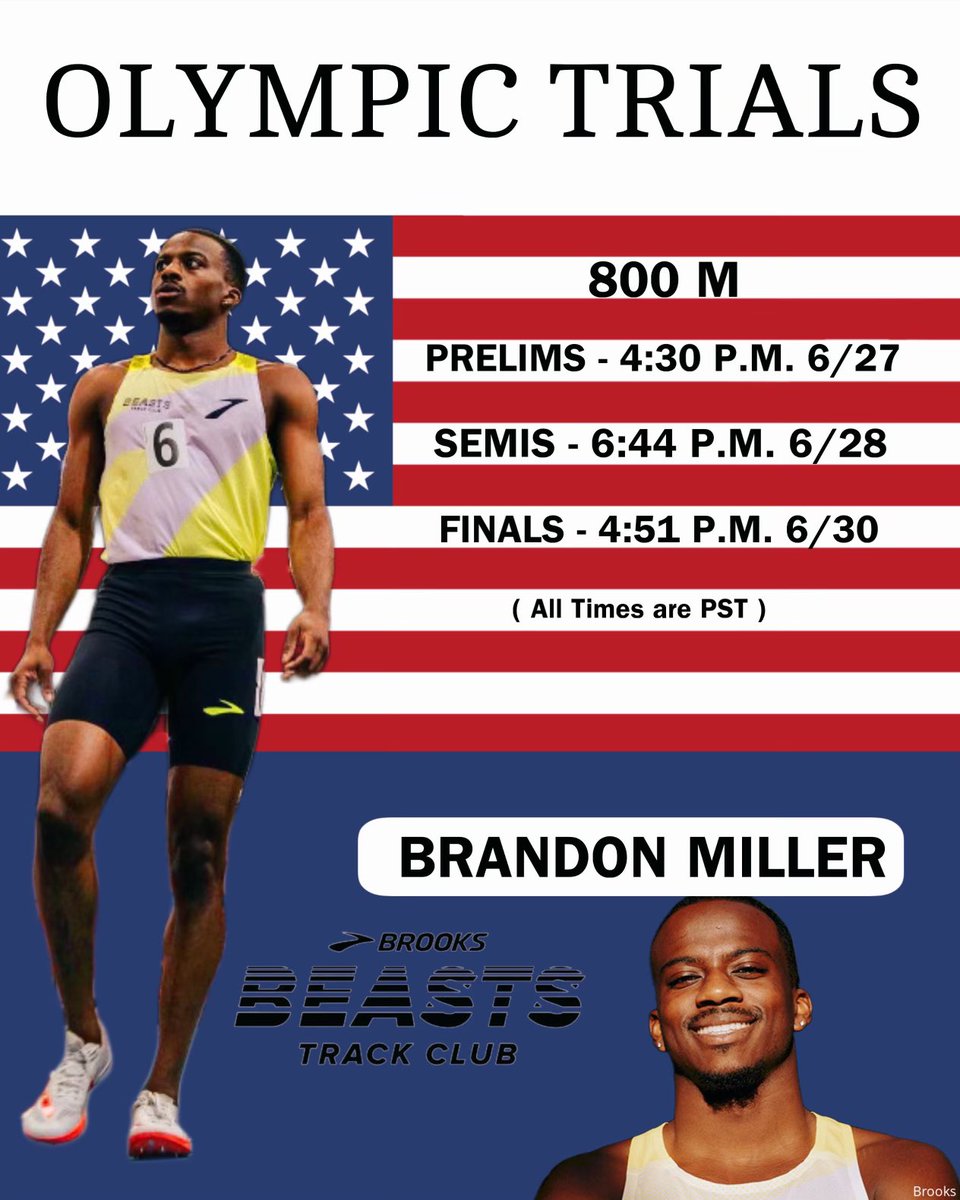 OLYMPIC TRIALS

800 M

PRELIMS - 4:30 P.M. 6/27

SEMIS - 6:44 P.M. 6/28

FINALS - 4:51 P.M. 6/30

( All Times are PST )

BEASTS TRACK CLUB

6

BRANDON MILLER

BROOKS

BEASTS

TRACK CLUB

Brooks